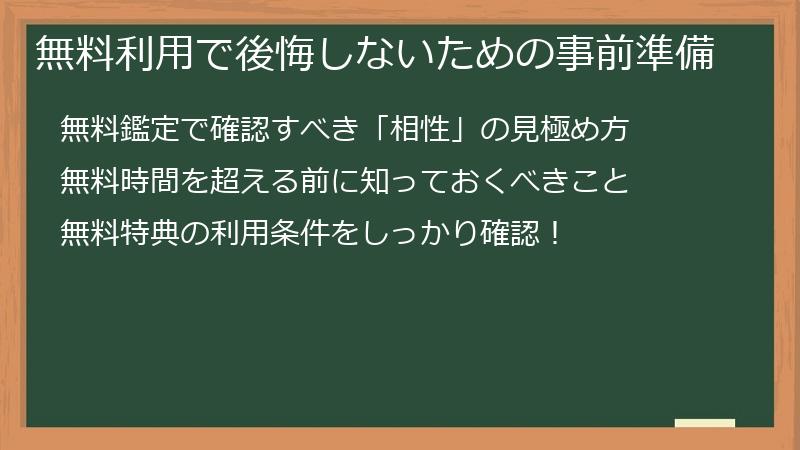 無料利用で後悔しないための事前準備

無料鑑定で確認すべき「相性」の見極め方

無料時間を超える前に知っておくべきこと

無料特典の利用条件をしっかり確認！